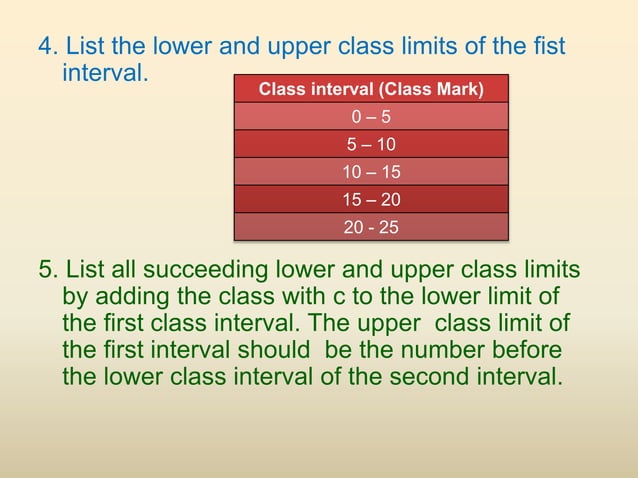 4. List the lower and upper class limits of the fist interval.

| Class interval (Class Mark) |
|---|
| 0 – 5 |
| 5 – 10 |
| 10 – 15 |
| 15 – 20 |
| 20 - 25 |

5. List all succeeding lower and upper class limits by adding the class with c to the lower limit of the first class interval. The upper class limit of the first interval should be the number before the lower class interval of the second interval.